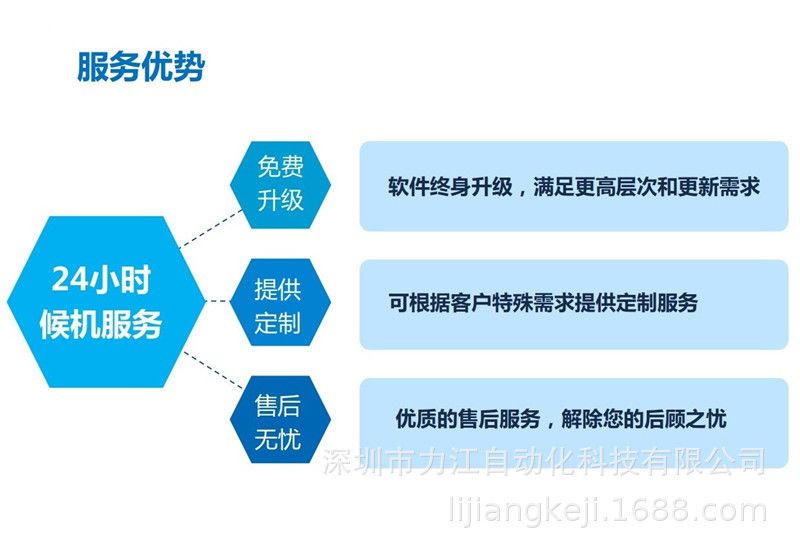 服务优势

24小时候机服务

免费升级

软件终身升级，满足更高层次和更新需求

提供定制

可根据客户特殊需求提供定制服务

售后无忧

优质的售后服务，解除您的后顾之忧

深圳市力江自动化科技有限公司

lijiangkeji.1688.com